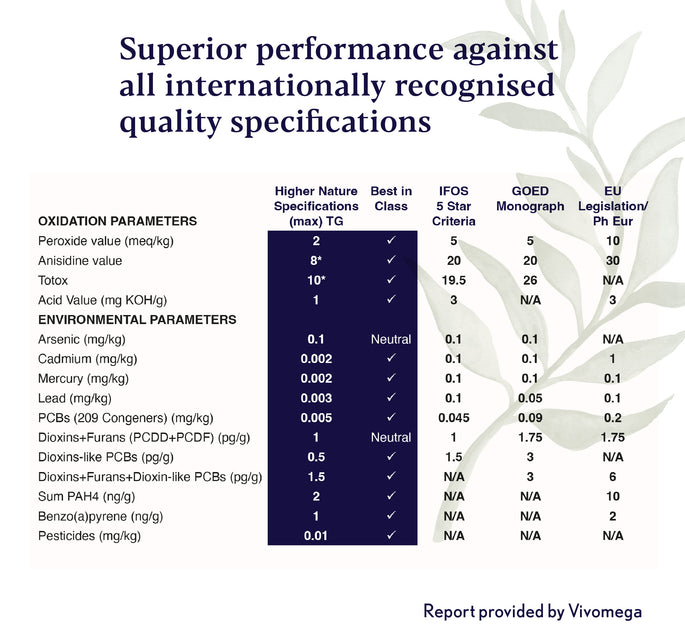 Superior performance against all internationally recognised quality specifications

| OXIDATION PARAMETERS | Higher Nature Specifications (max) TG | Best in Class | IFOS 5 Star Criteria | GOED Monograph | EU Legislation/ Ph Eur |
|---|---|---|---|---|---|
| Peroxide value (meq/kg) | 2 | ✓ | 5 | 5 | 10 |
| Anisidine value | 8* | ✓ | 20 | 20 | 30 |
| Totox | 10* | ✓ | 19.5 | 26 | N/A |
| Acid Value (mg KOH/g) | 1 | ✓ | 3 | N/A | 3 |
| ENVIRONMENTAL PARAMETERS | | | | | |
| Arsenic (mg/kg) | 0.1 | Neutral | 0.1 | 0.1 | N/A |
| Cadmium (mg/kg) | 0.002 | ✓ | 0.1 | 0.1 | 1 |
| Mercury (mg/kg) | 0.002 | ✓ | 0.1 | 0.1 | 0.1 |
| Lead (mg/kg) | 0.003 | ✓ | 0.1 | 0.05 | 0.1 |
| PCBs (209 Congeners) (mg/kg) | 0.005 | ✓ | 0.045 | 0.09 | 0.2 |
| Dioxins+Furans (PCDD+PCDF) (pg/g) | 1 | Neutral | 1 | 1.75 | 1.75 |
| Dioxins-like PCBs (pg/g) | 0.5 | ✓ | 1.5 | 3 | N/A |
| Dioxins+Furans+Dioxin-like PCBs (pg/g) | 1.5 | ✓ | N/A | 3 | 6 |
| Sum PAH4 (ng/g) | 2 | ✓ | N/A | N/A | 10 |
| Benzo(a)pyrene (ng/g) | 1 | ✓ | N/A | N/A | 2 |
| Pesticides (mg/kg) | 0.01 | ✓ | N/A | N/A | N/A |

Report provided by Vivomega